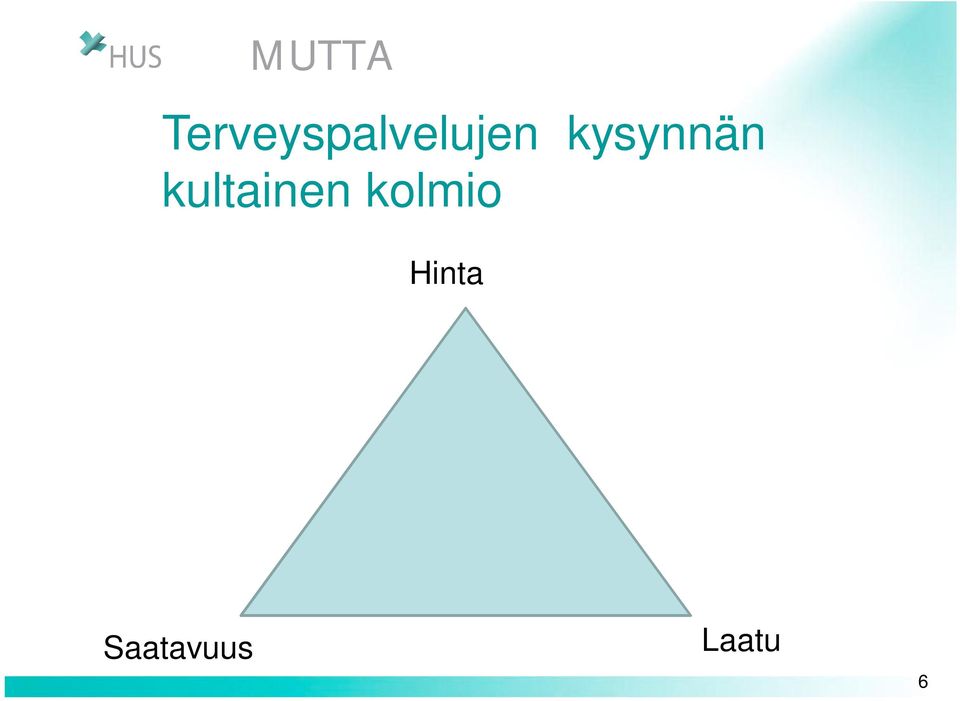 HUS

MUTTA

Terveyspalvelujen kysynnän kultainen kolmio

Hinta

Saatavuus

Laatu

6